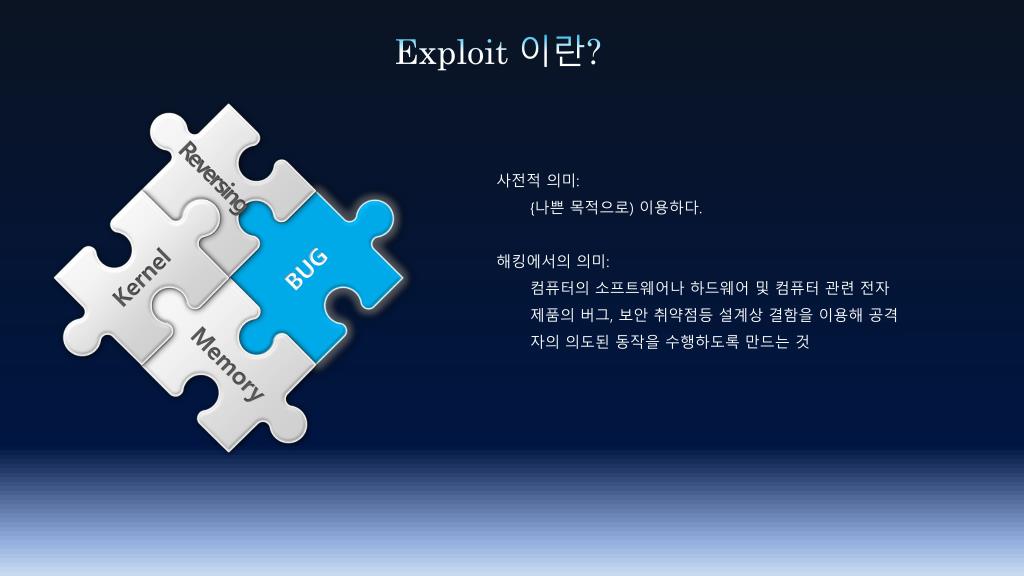 Exploit 이란?

Reversing

Kernel

BUG

Memory

사전적 의미:
(나쁜 목적으로) 이용하다.

해킹에서의 의미:
컴퓨터의 소프트웨어나 하드웨어 및 컴퓨터 관련 전자 제품의 버그, 보안 취약점등 설계상 결함을 이용해 공격자의 의도된 동작을 수행하도록 만드는 것